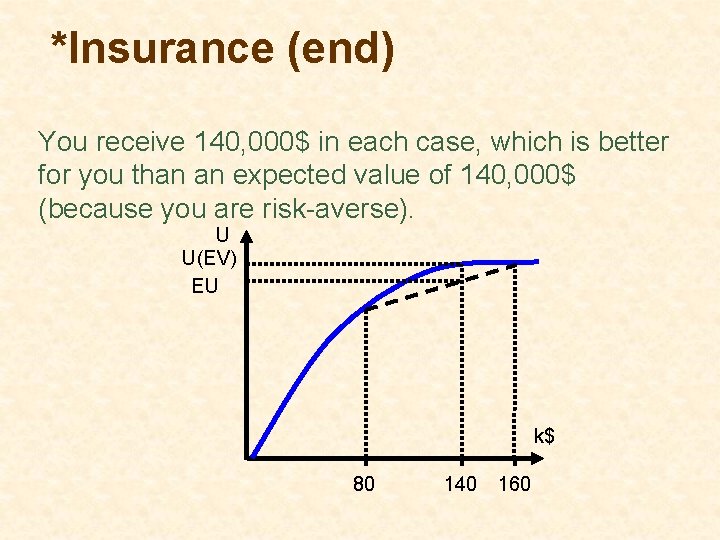 *Insurance (end)

You receive 140,000$ in each case, which is better for you than an expected value of 140,000$ (because you are risk-averse).

U
U(EV)
EU
k$
80
140
160